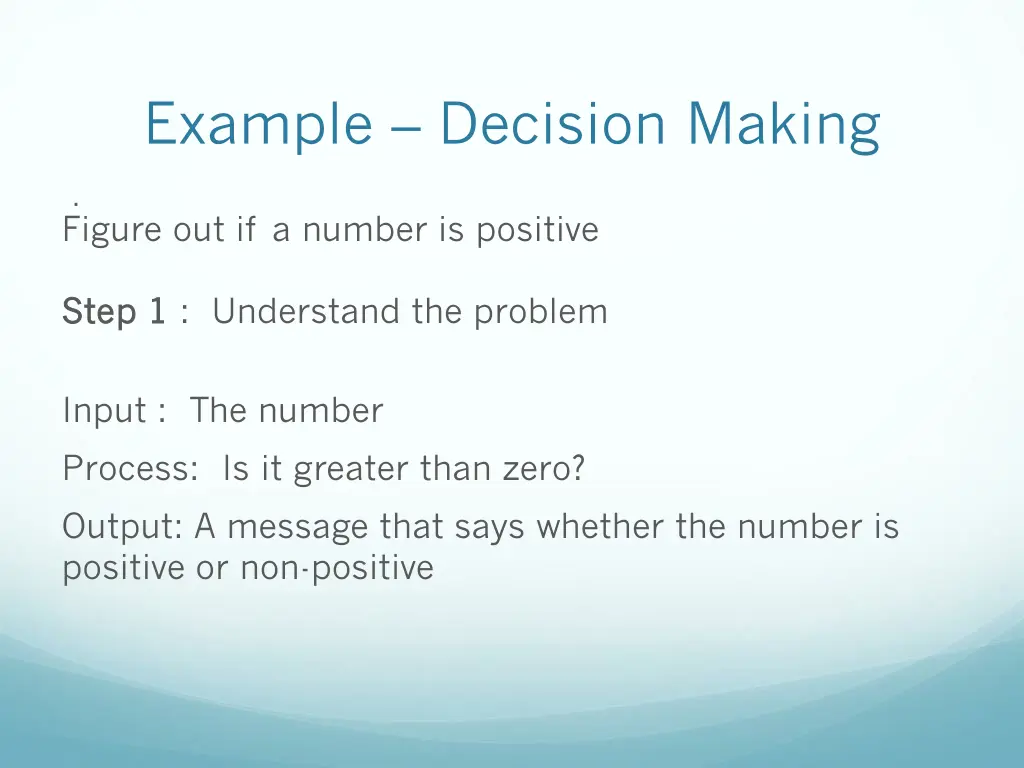 Example – Decision Making

.
Figure out if a number is positive

Step 1 : Understand the problem

Input : The number

Process: Is it greater than zero?

Output: A message that says whether the number is positive or non-positive